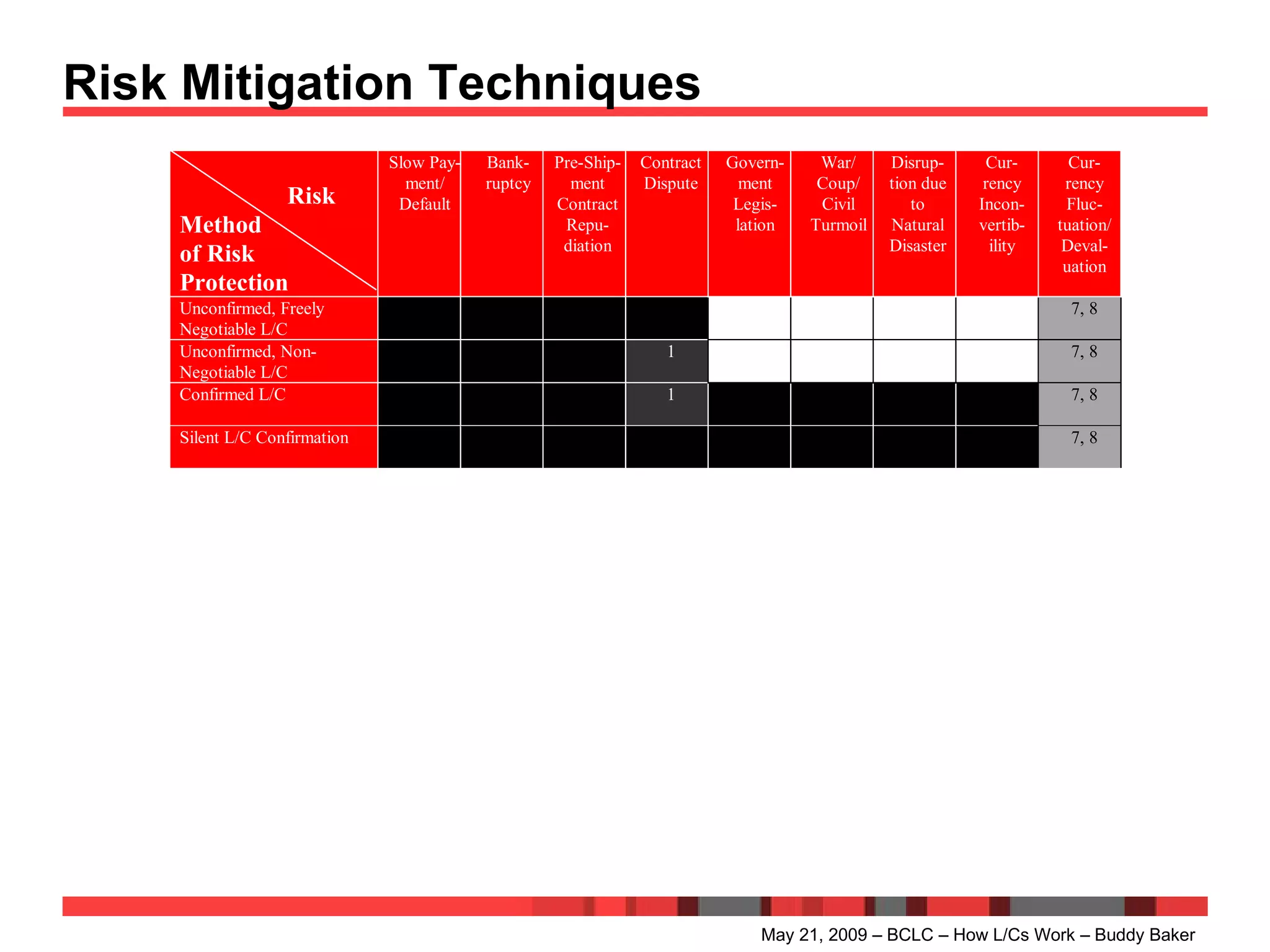 Risk Mitigation Techniques

| Risk / Method of Risk Protection | Slow Payment/ Default | Bankruptcy | Pre-Shipment Contract Repudiation | Contract Dispute | Government Legislation | War/ Coup/ Civil Turmoil | Disruption due to Natural Disaster | Currency Inconvertibility | Currency Fluctuation/ Devaluation |
|---|---|---|---|---|---|---|---|---|---|
| Unconfirmed, Freely Negotiable L/C | | | | | | | | | 7, 8 |
| Unconfirmed, Non-Negotiable L/C | | | | 1 | | | | | 7, 8 |
| Confirmed L/C | | | | 1 | | | | | 7, 8 |
| Silent L/C Confirmation | | | | | | | | | 7, 8 |

May 21, 2009 – BCLC – How L/Cs Work – Buddy Baker